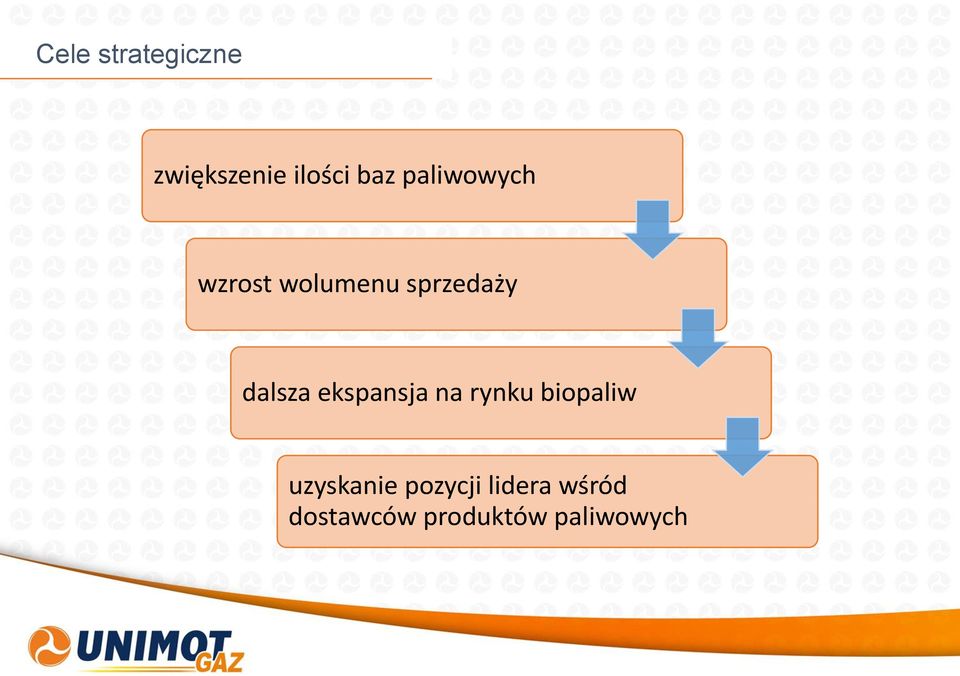 Cele strategiczne

zwiększenie ilości baz paliwowych

wzrost wolumenu sprzedaży

dalsza ekspansja na rynku biopaliw

uzyskanie pozycji lidera wśród dostawców produktów paliwowych

UNIMOT GAZ